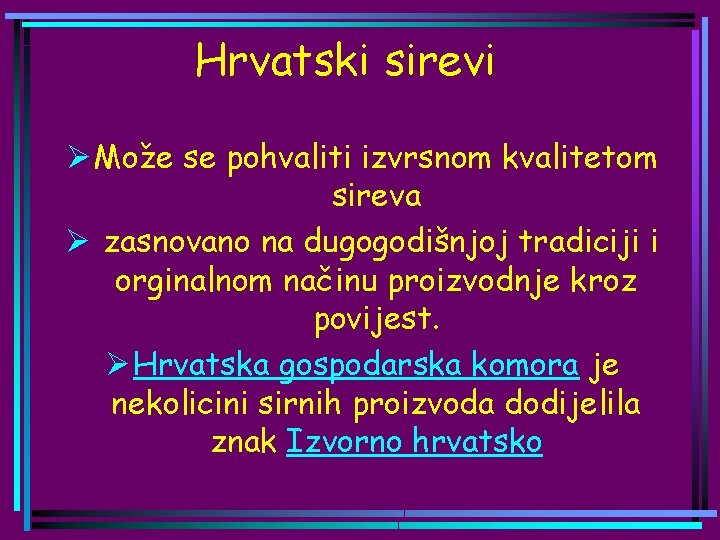 Hrvatski sirevi

➢ Može se pohvaliti izvrsnom kvalitetom sireva

➢ zasnovano na dugogodišnjoj tradiciji i orginalnom načinu proizvodnje kroz povijest.

➢ Hrvatska gospodarska komora je nekolicini sirnih proizvoda dodijelila znak Izvorno hrvatsko